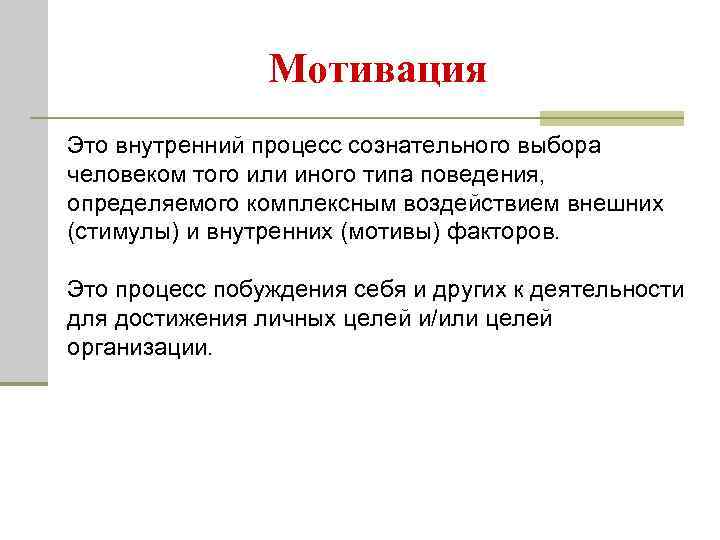 Мотивация

Это внутренний процесс сознательного выбора человеком того или иного типа поведения, определяемого комплексным воздействием внешних (стимулы) и внутренних (мотивы) факторов.

Это процесс побуждения себя и других к деятельности для достижения личных целей и/или целей организации.